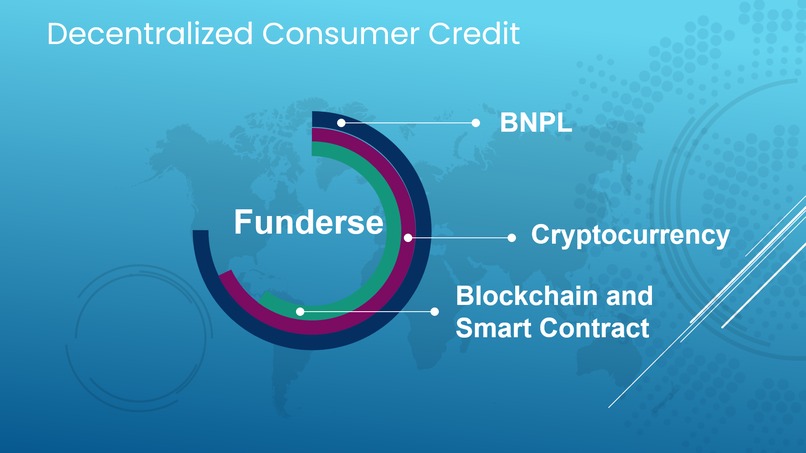 Decentralized Consumer Credit

Funderse

BNPL

Cryptocurrency

Blockchain and Smart Contract